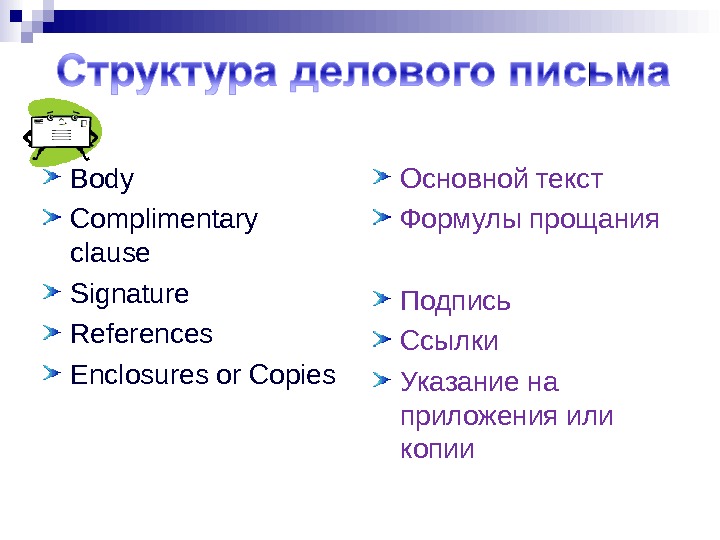 Структура делового письма

Body
Complimentary clause
Signature
References
Enclosures or Copies

Основной текст
Формулы прощания
Подпись
Ссылки
Указание на приложения или копии